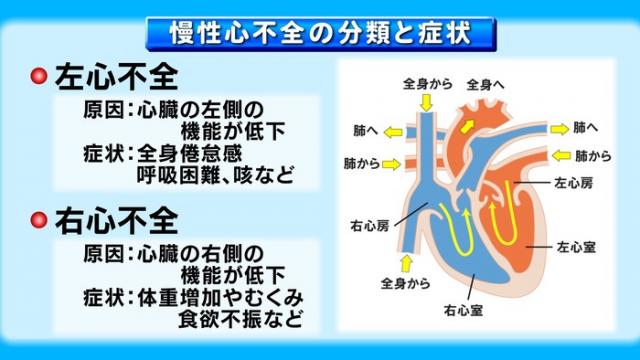 慢性心不全の分類と症状

左心不全
原因：心臓の左側の機能が低下
症状：全身倦怠感
呼吸困難、咳など

右心不全
原因：心臓の右側の機能が低下
症状：体重増加やむくみ
食欲不振など

全身から
全身へ
肺へ
肺へ
肺から
肺から
左心房
右心房
左心室
全身から
右心室